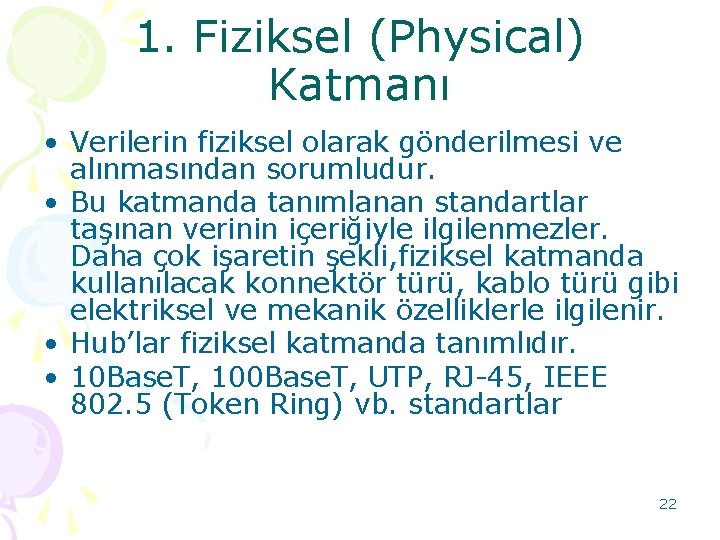 1. Fiziksel (Physical) Katmanı

• Verilerin fiziksel olarak gönderilmesi ve alınmasından sorumludur.
• Bu katmanda tanımlanan standartlar taşınan verinin içeriğiyle ilgilenmezler. Daha çok işaretin şekli,fiziksel katmanda kullanılacak konnektör türü, kablo türü gibi elektriksel ve mekanik özelliklerle ilgilenir.
• Hub'lar fiziksel katmanda tanımlıdır.
• 10BaseT, 100BaseT, UTP, RJ-45, IEEE 802.5 (Token Ring) vb. standartlar

22